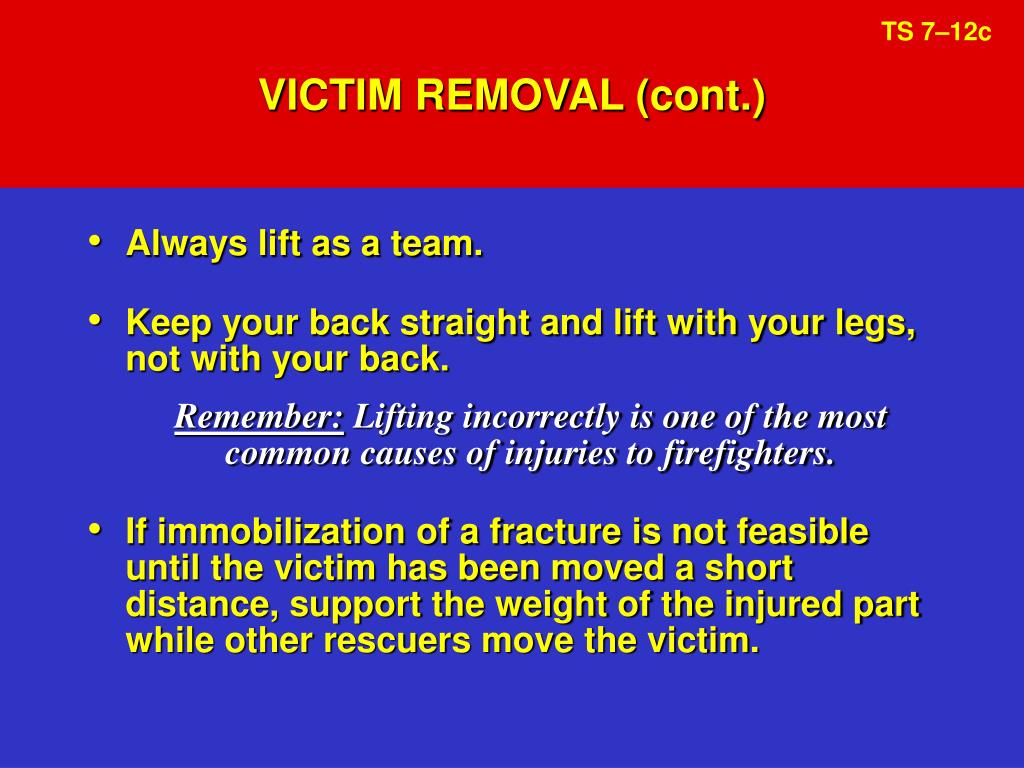 TS 7–12c

VICTIM REMOVAL (cont.)

• Always lift as a team.

• Keep your back straight and lift with your legs, not with your back.

Remember: Lifting incorrectly is one of the most common causes of injuries to firefighters.

• If immobilization of a fracture is not feasible until the victim has been moved a short distance, support the weight of the injured part while other rescuers move the victim.